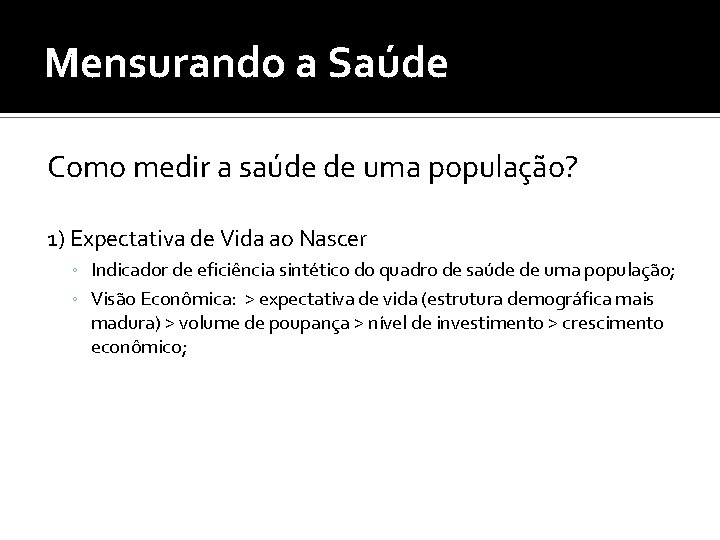 Mensurando a Saúde

Como medir a saúde de uma população?

1) Expectativa de Vida ao Nascer

◦ Indicador de eficiência sintético do quadro de saúde de uma população;

◦ Visão Econômica: > expectativa de vida (estrutura demográfica mais madura) > volume de poupança > nível de investimento > crescimento econômico;